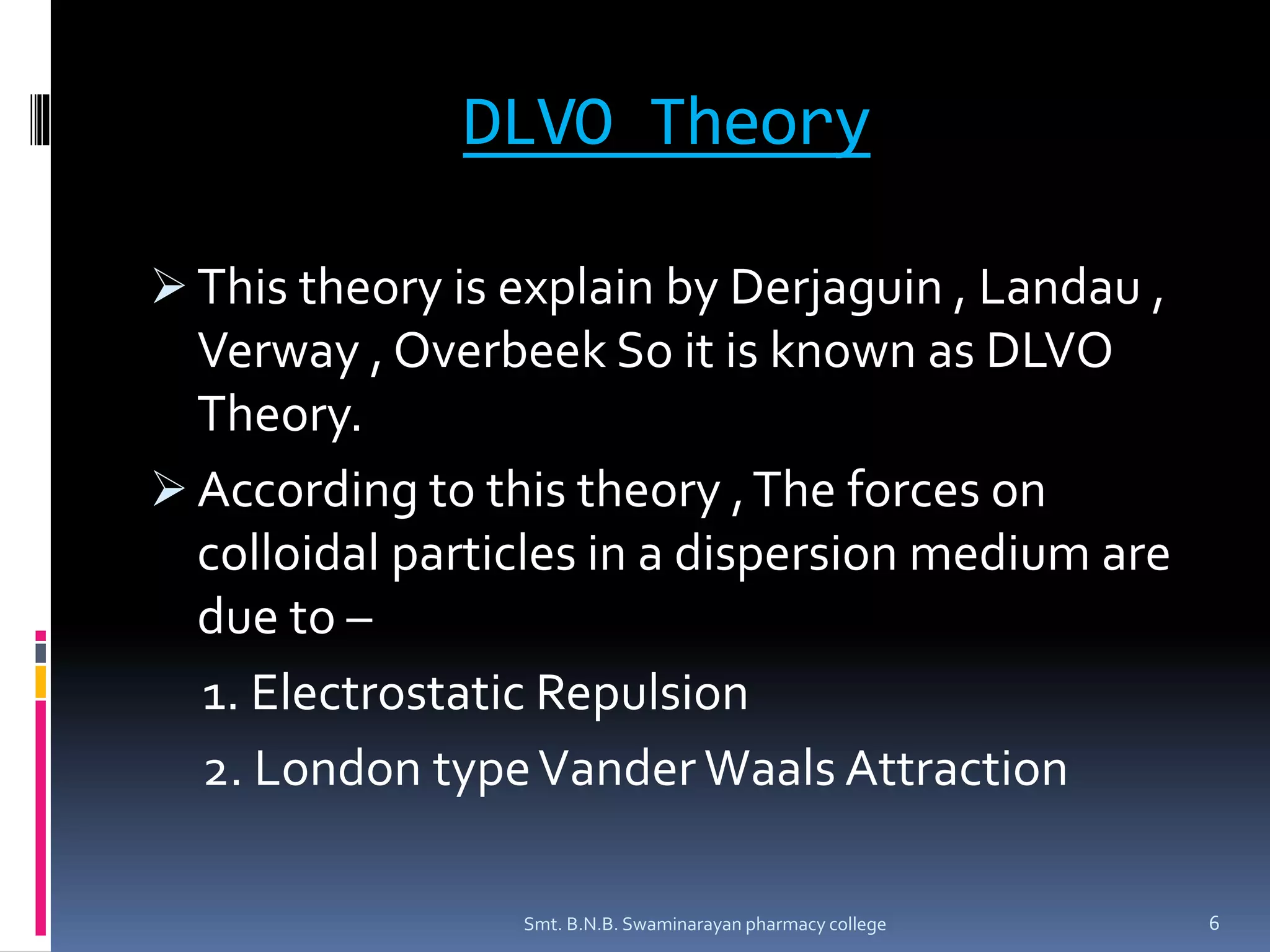 DLVO Theory

➢ This theory is explain by Derjaguin , Landau , Verway , Overbeek So it is known as DLVO Theory.

➢ According to this theory , The forces on colloidal particles in a dispersion medium are due to –

1. Electrostatic Repulsion

2. London type Vander Waals Attraction

Smt. B.N.B. Swaminarayan pharmacy college

6